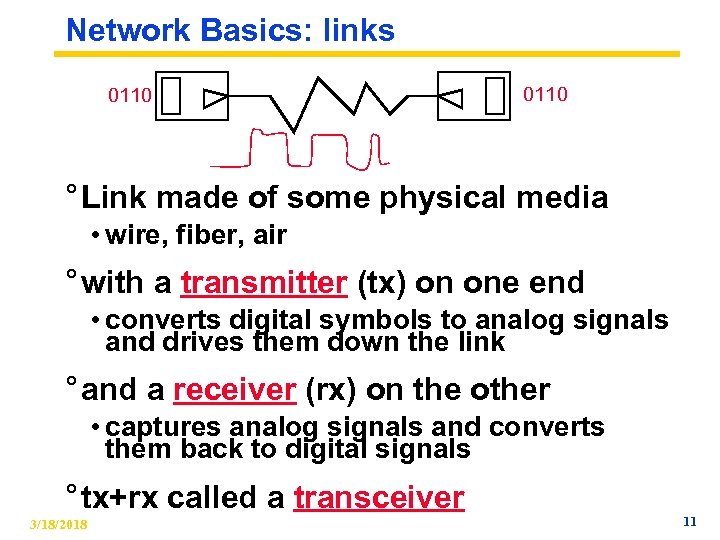 Network Basics: links

0110

0110

° Link made of some physical media

• wire, fiber, air

° with a transmitter (tx) on one end

• converts digital symbols to analog signals and drives them down the link

° and a receiver (rx) on the other

• captures analog signals and converts them back to digital signals

° tx+rx called a transceiver

3/18/2018

11